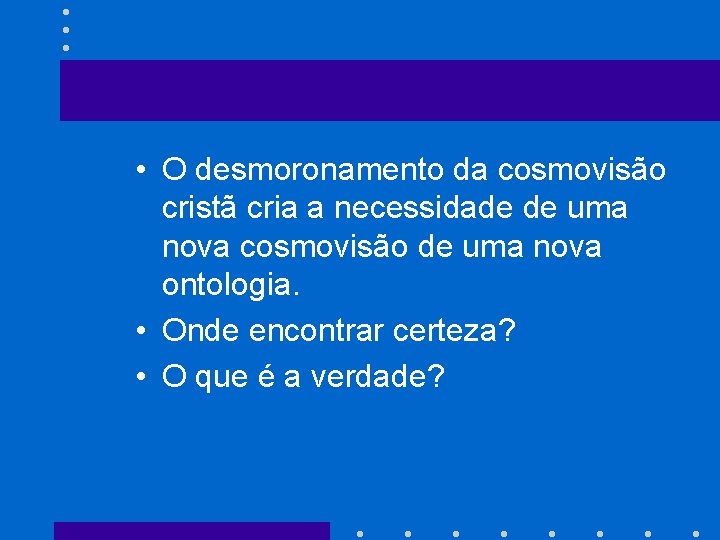 • O desmoronamento da cosmovisão cristã cria a necessidade de uma nova cosmovisão de uma nova ontologia.
• Onde encontrar certeza?
• O que é a verdade?